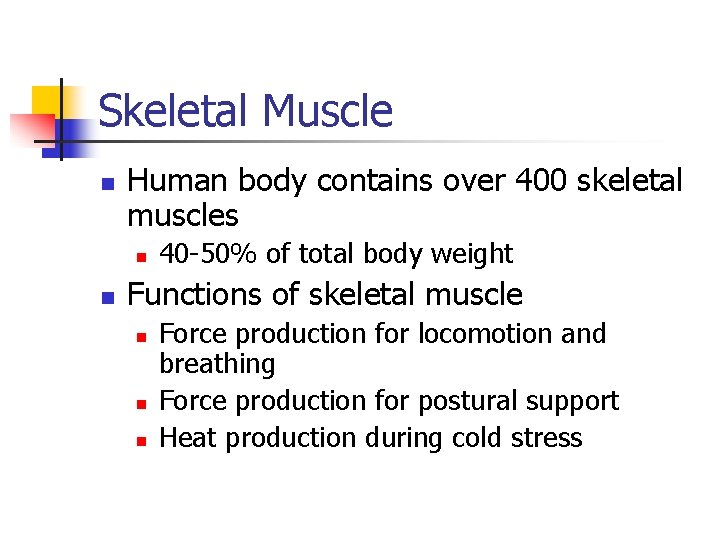 Skeletal Muscle

- Human body contains over 400 skeletal muscles
  - 40-50% of total body weight
- Functions of skeletal muscle
  - Force production for locomotion and breathing
  - Force production for postural support
  - Heat production during cold stress